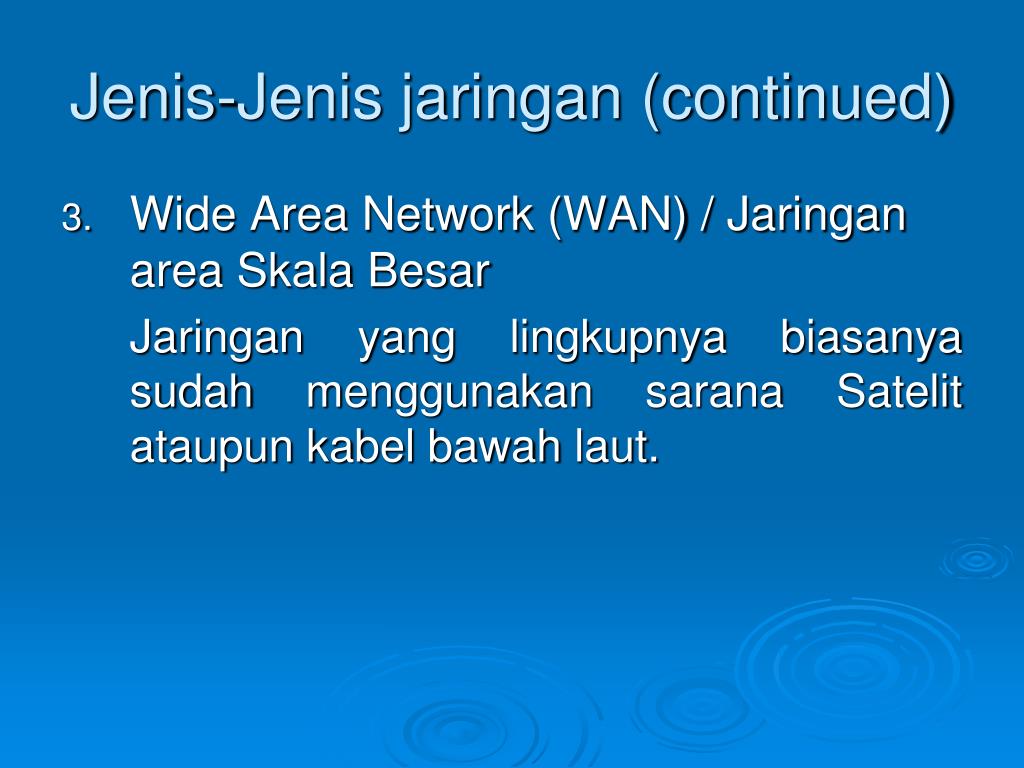 Jenis-Jenis jaringan (continued)

3. Wide Area Network (WAN) / Jaringan area Skala Besar

Jaringan yang lingkupnya biasanya sudah menggunakan sarana Satelit ataupun kabel bawah laut.